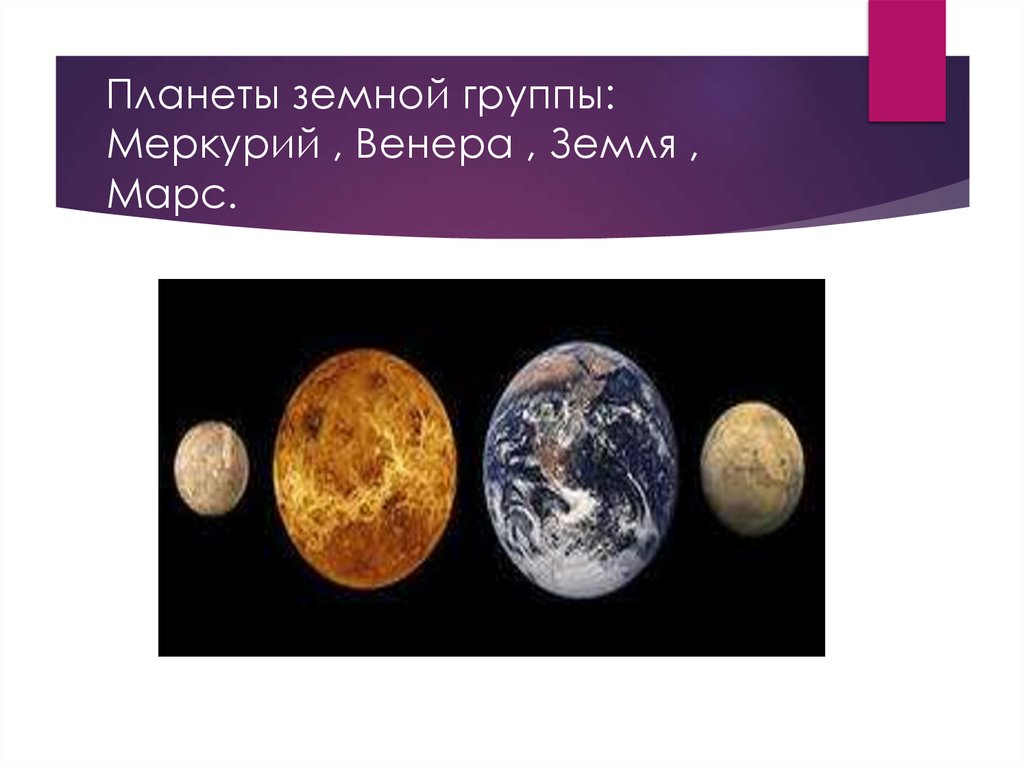 Планеты земной группы: Меркурий , Венера , Земля , Марс.